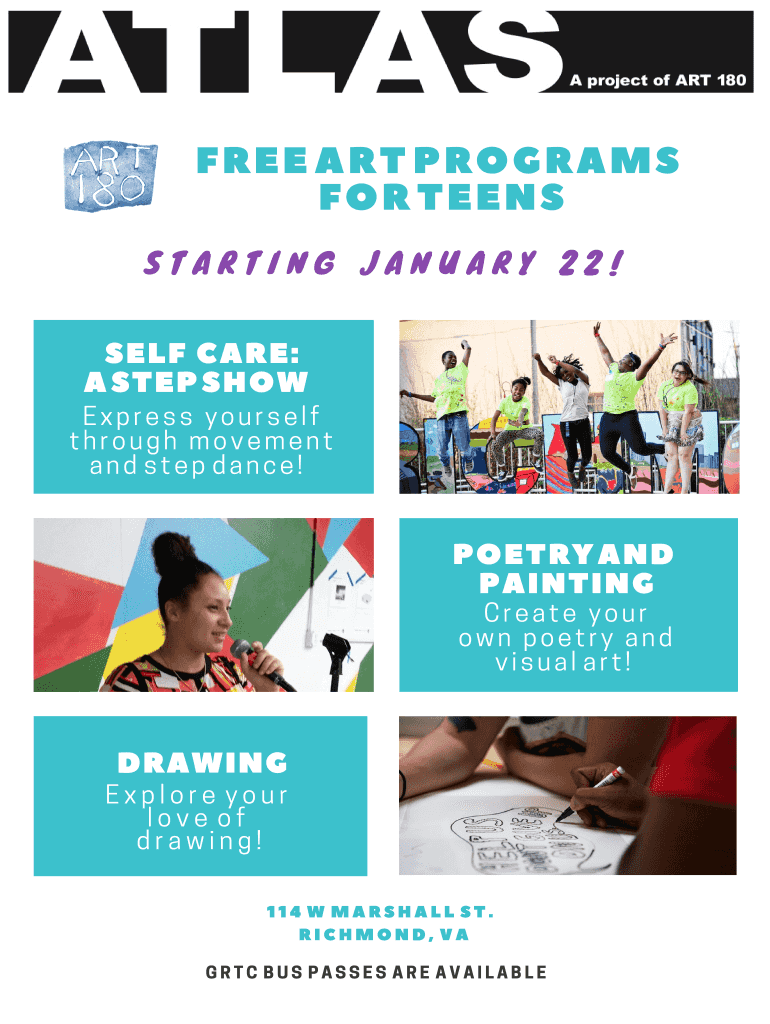 ATLAS

A project of ART 180

ART 180

FREE ART PROGRAMS FOR TEENS

STARTING JANUARY 22!

SELF CARE: A STEP SHOW

Express yourself through movement and step dance!

POETRY AND PAINTING

Create your own poetry and visual art!

DRAWING

Explore your love of drawing!

114 W MARSHALL ST.
RICHMOND, VA

GRTC BUS PASSES ARE AVAILABLE